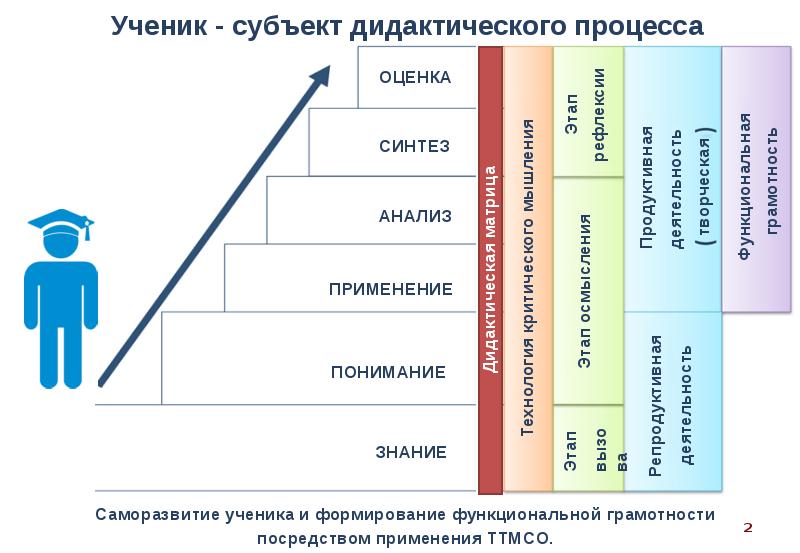 Ученик - субъект дидактического процесса

ОЦЕНКА

СИНТЕЗ

АНАЛИЗ

ПРИМЕНЕНИЕ

ПОНИМАНИЕ

ЗНАНИЕ

Дидактическая матрица

Технология критического мышления

Этап рефлексии

Этап осмысления

Этап вызо ва

Продуктивная деятельность ( творческая )

Репродуктивная деятельность

Функциональная грамотность

Саморазвитие ученика и формирование функциональной грамотности посредством применения ТТМСО.

2